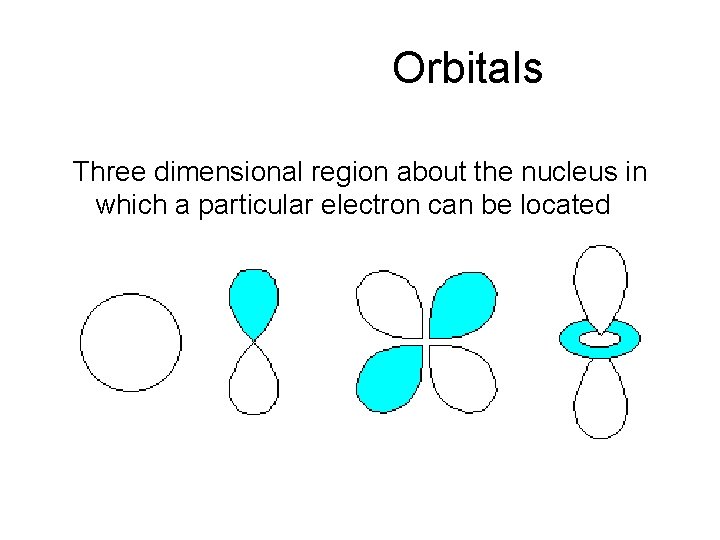 Orbitals

Three dimensional region about the nucleus in which a particular electron can be located